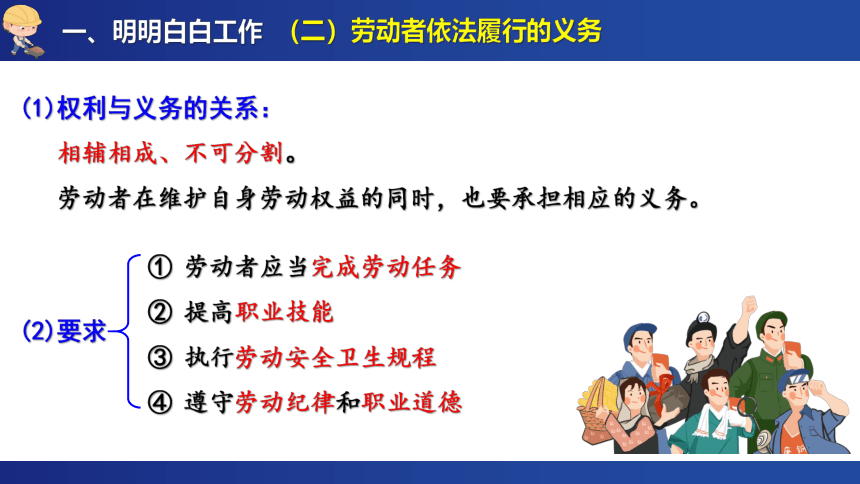 一、明明白白工作　（二）劳动者依法履行的义务

(1)权利与义务的关系：

相辅相成、不可分割。

劳动者在维护自身劳动权益的同时，也要承担相应的义务。

(2)要求

① 劳动者应当完成劳动任务

② 提高职业技能

③ 执行劳动安全卫生规程

④ 遵守劳动纪律和职业道德